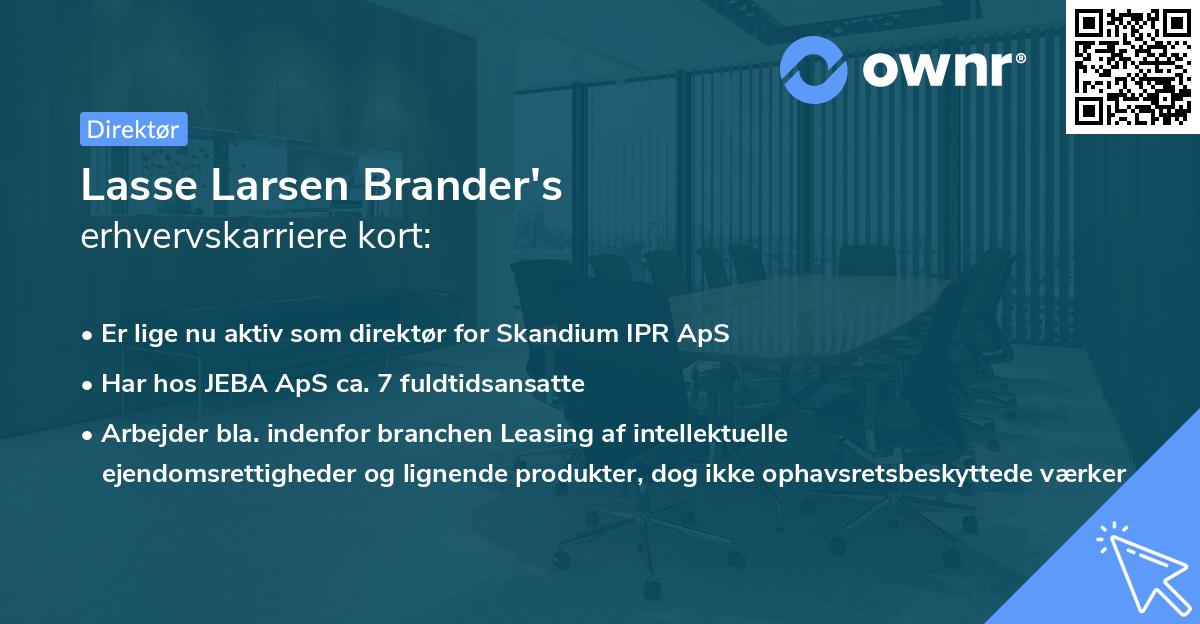 ownr®

Direktør

Lasse Larsen Brander's
erhvervskarriere kort:

• Er lige nu aktiv som direktør for Skandium IPR ApS
• Har hos JEBA ApS ca. 7 fuldtidsansatte
• Arbejder bla. indenfor branchen Leasing af intellektuelle ejendomsrettigheder og lignende produkter, dog ikke ophavsretsbeskyttede værker